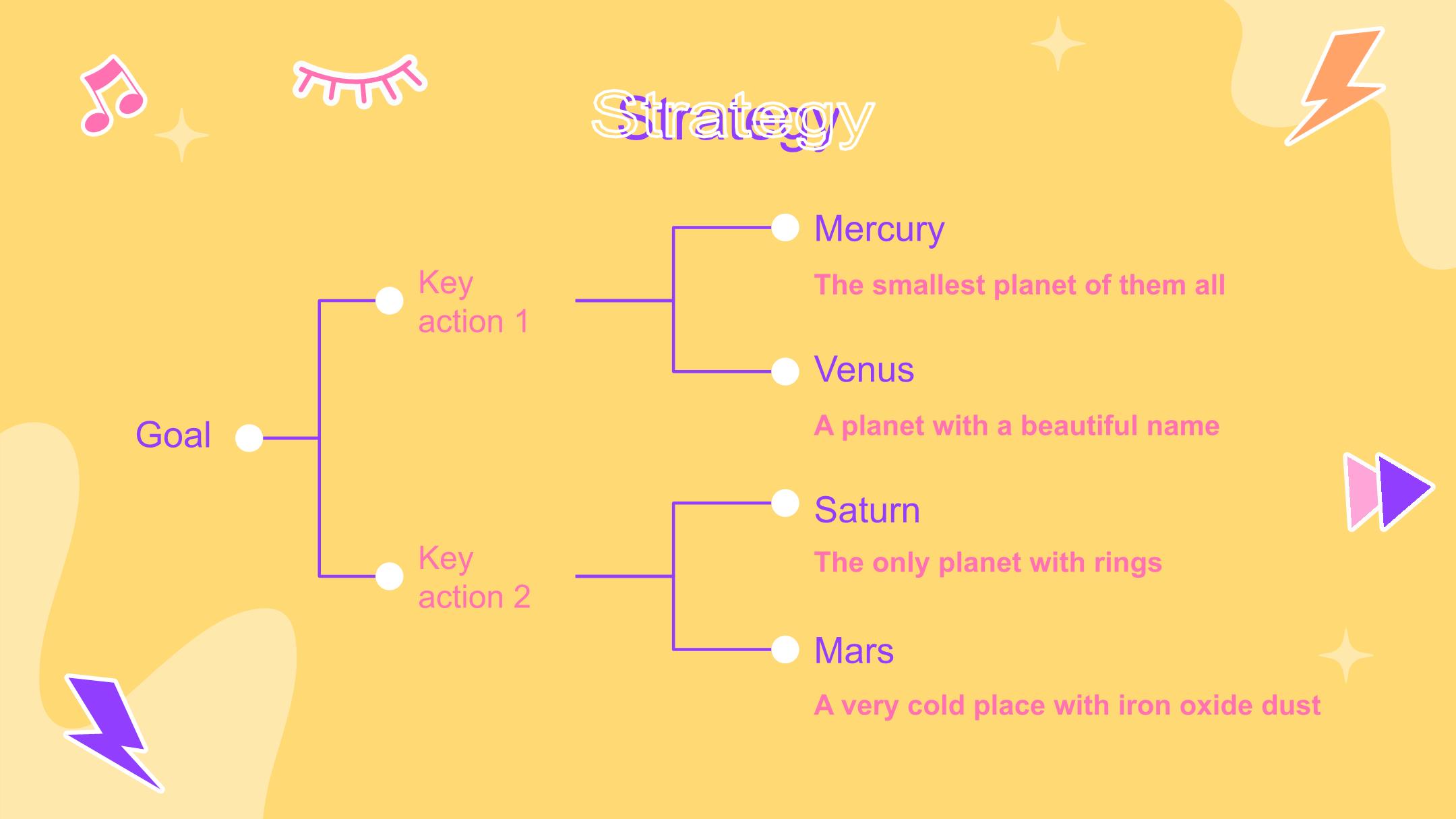 Strategy

Goal

Key action 1

Key action 2

Mercury

The smallest planet of them all

Venus

A planet with a beautiful name

Saturn

The only planet with rings

Mars

A very cold place with iron oxide dust